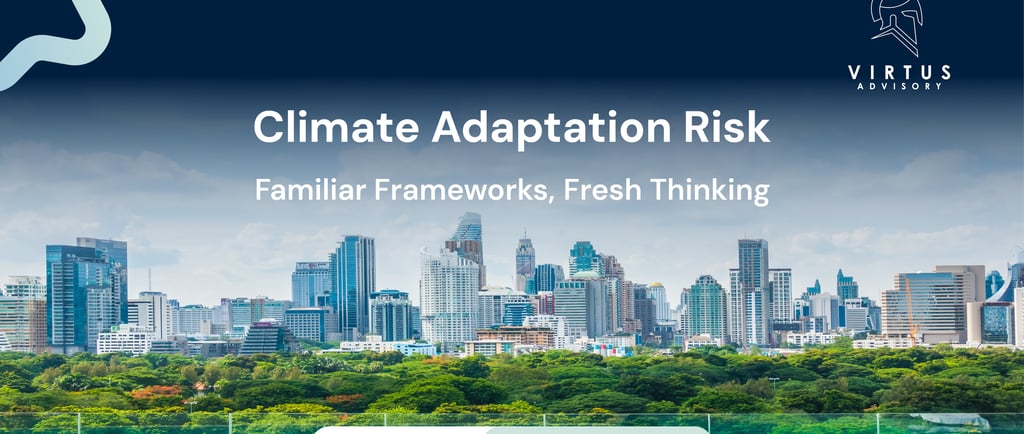 VIRTUS
ADVISORY

Climate Adaptation Risk

Familiar Frameworks, Fresh Thinking